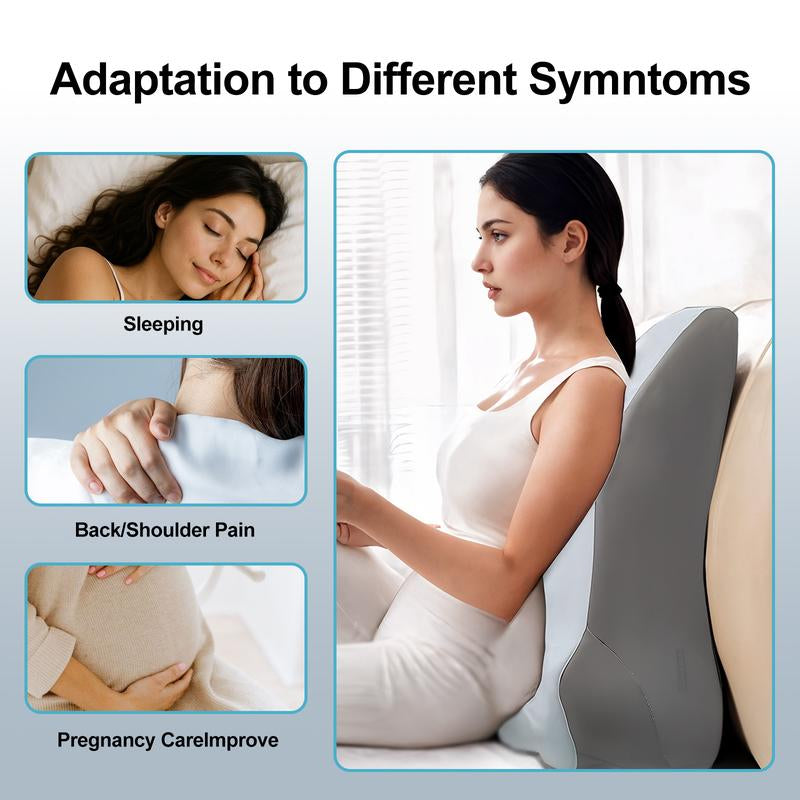 Adaptation to Different Symntoms

Sleeping

Back/Shoulder Pain

Pregnancy CareImprove